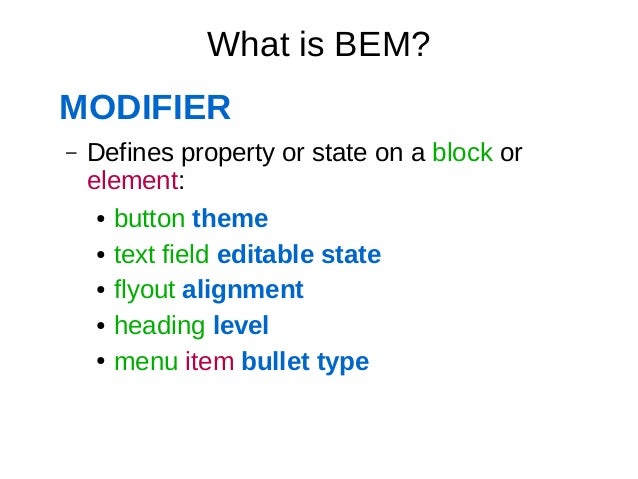 What is BEM?

MODIFIER

– Defines property or state on a block or element:

• button theme
• text field editable state
• flyout alignment
• heading level
• menu item bullet type